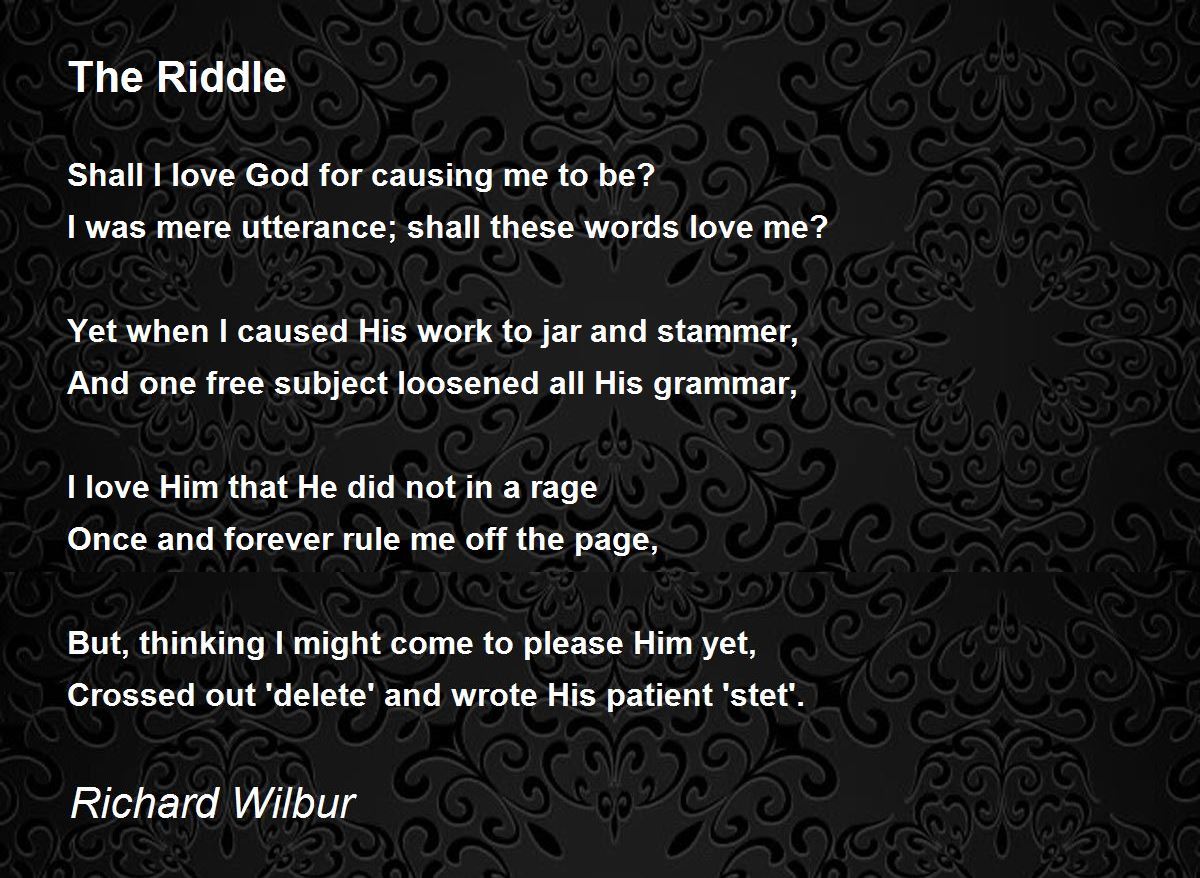 The Riddle

Shall I love God for causing me to be?
I was mere utterance; shall these words love me?

Yet when I caused His work to jar and stammer,
And one free subject loosened all His grammar,

I love Him that He did not in a rage
Once and forever rule me off the page,

But, thinking I might come to please Him yet,
Crossed out 'delete' and wrote His patient 'stet'.

Richard Wilbur